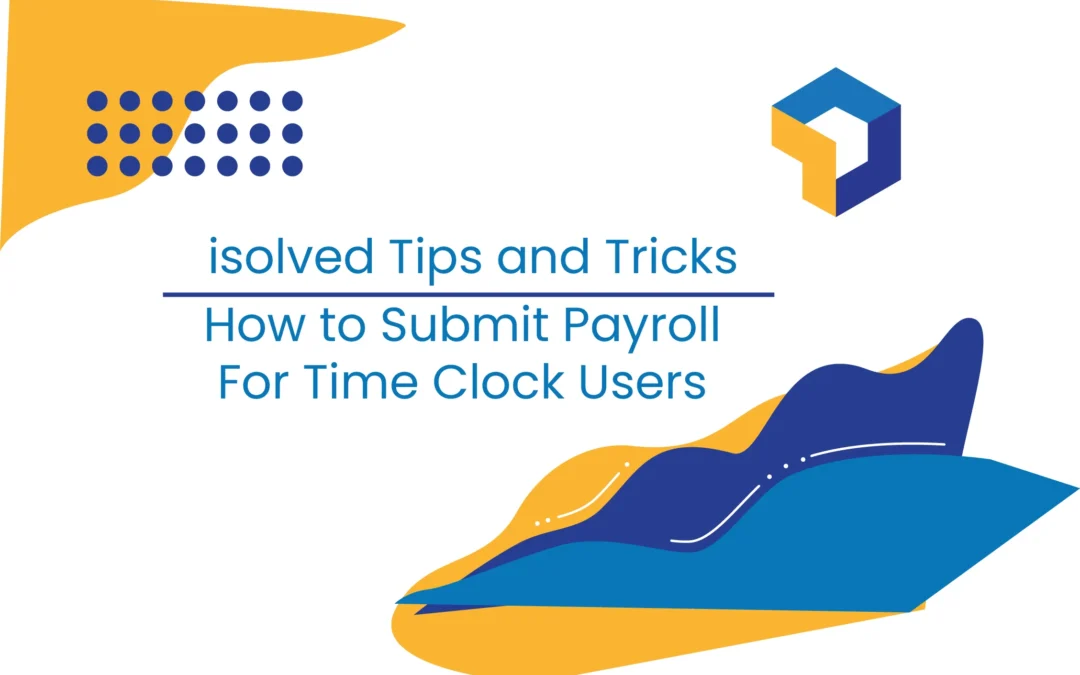 isolved Tips and Tricks

How to Submit Payroll For Time Clock Users